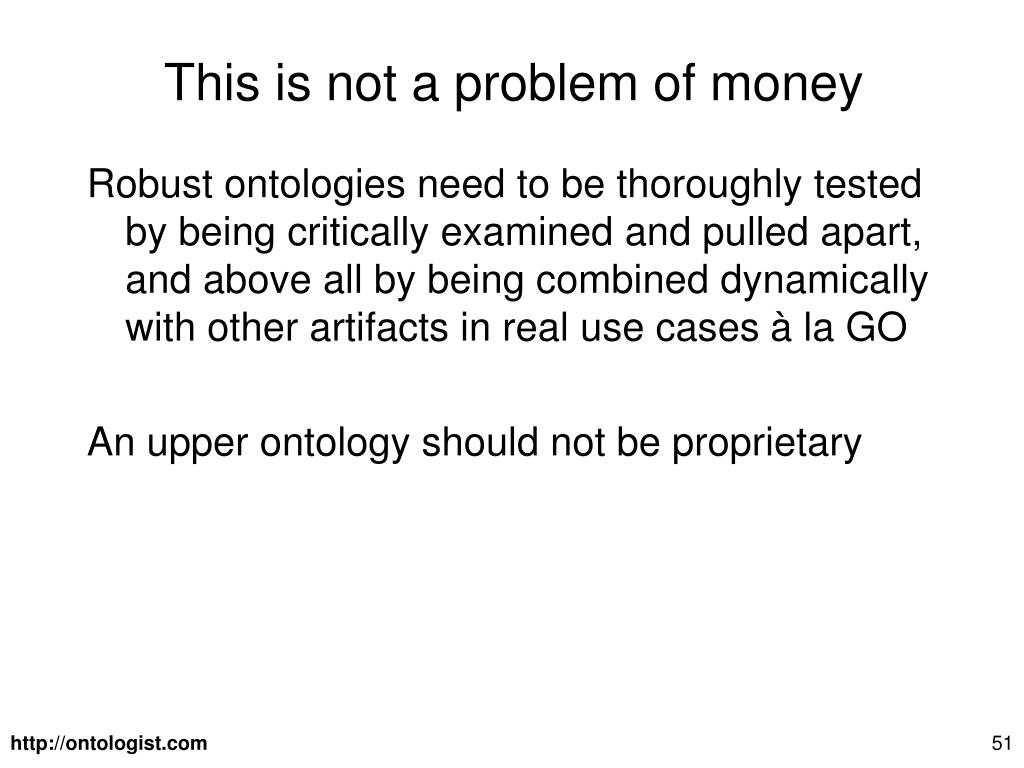 This is not a problem of money

Robust ontologies need to be thoroughly tested by being critically examined and pulled apart, and above all by being combined dynamically with other artifacts in real use cases à la GO

An upper ontology should not be proprietary

http://ontologist.com

51